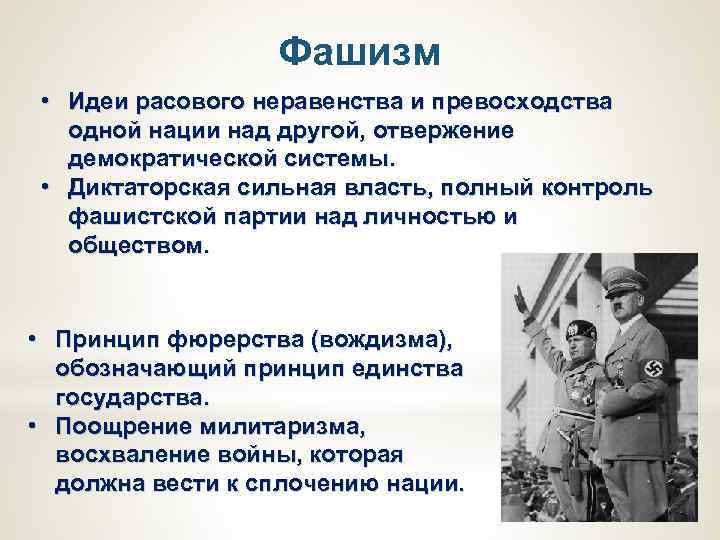 Фашизм

• Идеи расового неравенства и превосходства одной нации над другой, отвержение демократической системы.
• Диктаторская сильная власть, полный контроль фашистской партии над личностью и обществом.

• Принцип фюрерства (вождизма), обозначающий принцип единства государства.
• Поощрение милитаризма, восхваление войны, которая должна вести к сплочению нации.